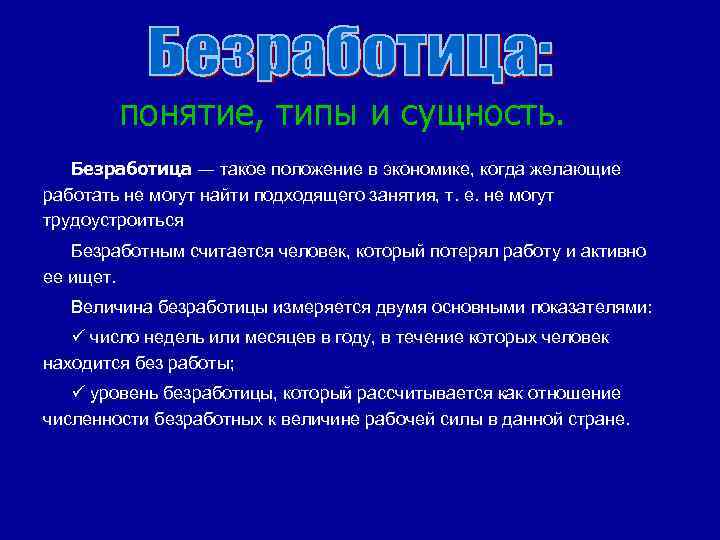 Безработица:
понятие, типы и сущность.

Безработица — такое положение в экономике, когда желающие работать не могут найти подходящего занятия, т. е. не могут трудоустроиться

Безработным считается человек, который потерял работу и активно ее ищет.

Величина безработицы измеряется двумя основными показателями:

✓ число недель или месяцев в году, в течение которых человек находится без работы;

✓ уровень безработицы, который рассчитывается как отношение численности безработных к величине рабочей силы в данной стране.